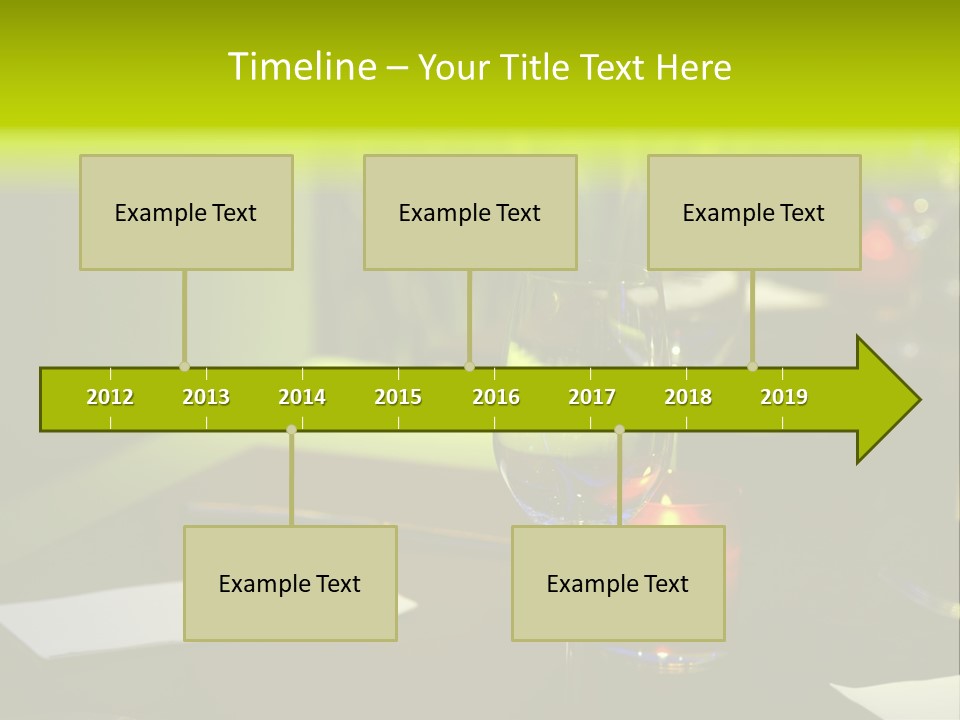 Timeline – Your Title Text Here

Example Text

Example Text

Example Text

2012 2013 2014 2015 2016 2017 2018 2019

Example Text

Example Text